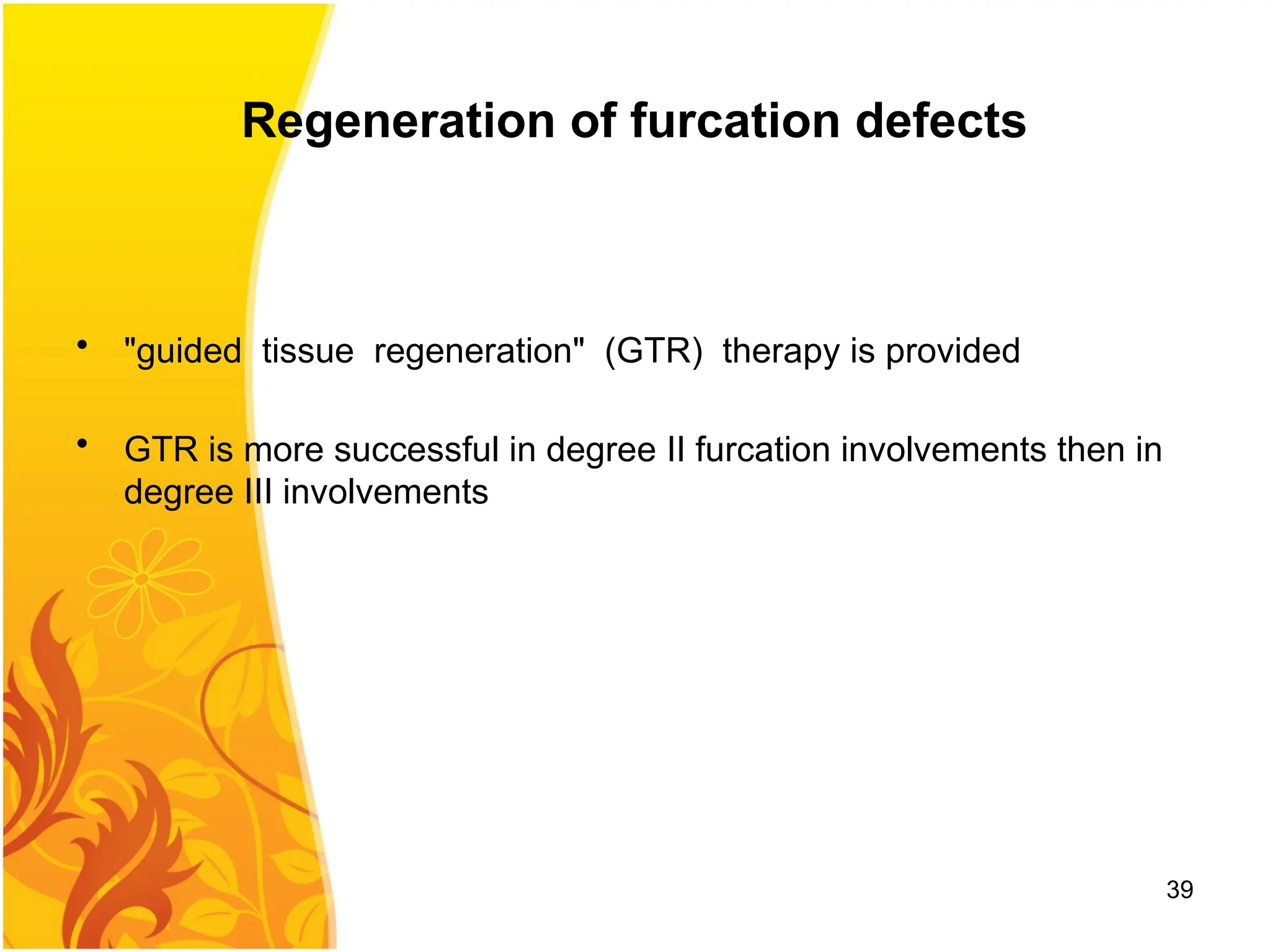 Regeneration of furcation defects

• "guided tissue regeneration" (GTR) therapy is provided

• GTR is more successful in degree II furcation involvements then in degree III involvements

39